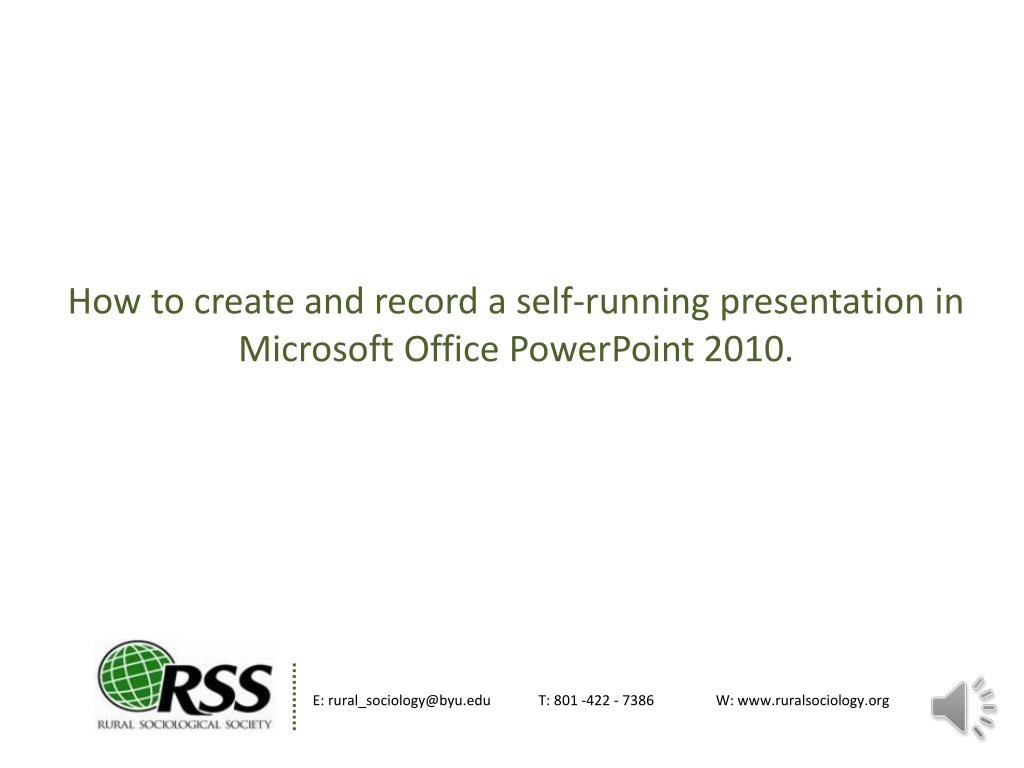 How to create and record a self-running presentation in Microsoft Office PowerPoint 2010.

RSS
RURAL SOCIOLOGICAL SOCIETY

E: rural_sociology@byu.edu T: 801 -422 - 7386 W: www.ruralsociology.org